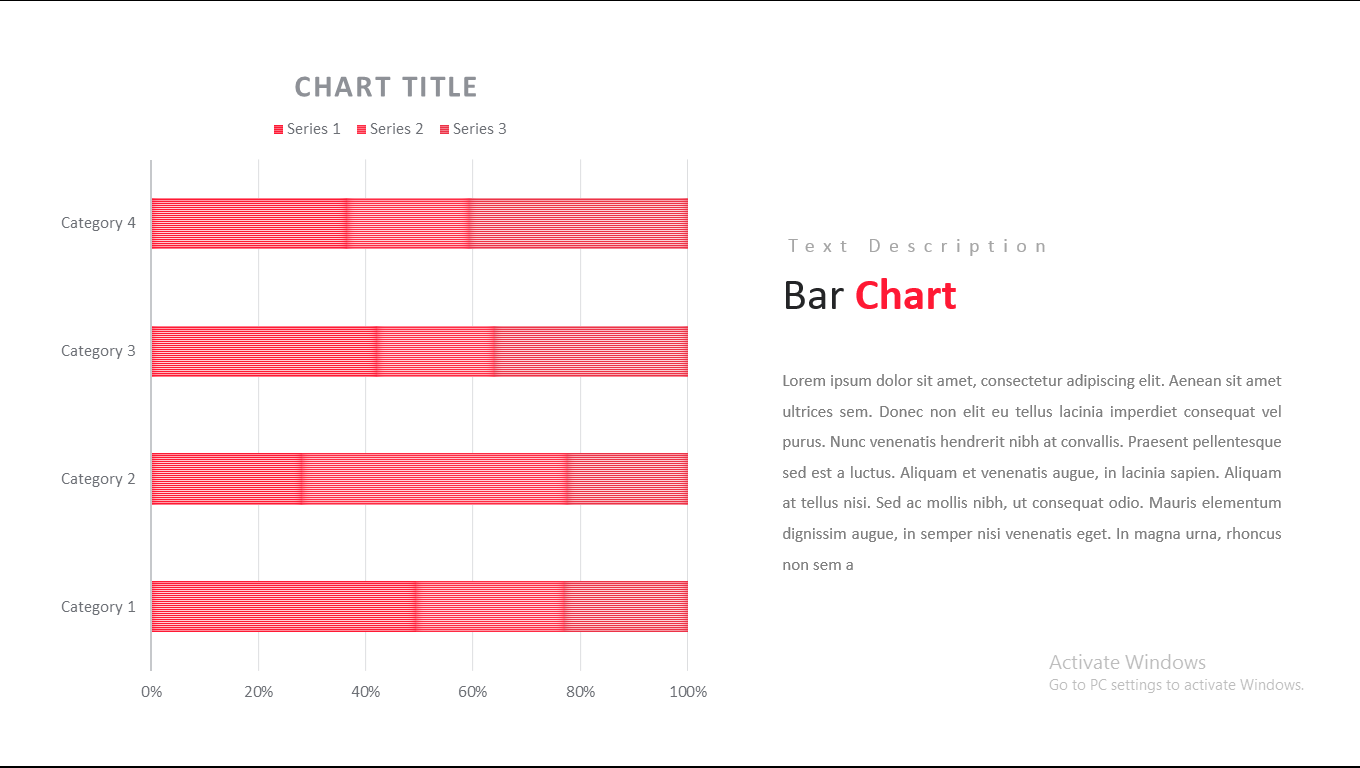 CHART TITLE

Series 1 Series 2 Series 3

Category 4

Category 3

Category 2

Category 1

0% 20% 40% 60% 80% 100%

Text Description

Bar Chart

Lorem ipsum dolor sit amet, consectetur adipiscing elit. Aenean sit amet ultrices sem. Donec non elit eu tellus lacinia imperdiet consequat vel purus. Nunc venenatis hendrerit nibh at convallis. Praesent pellentesque sed est a luctus. Aliquam et venenatis augue, in lacinia sapien. Aliquam at tellus nisi. Sed ac mollis nibh, ut consequat odio. Mauris elementum dignissim augue, in semper nisi venenatis eget. In magna urna, rhoncus non sem a

Activate Windows
Go to PC settings to activate Windows.